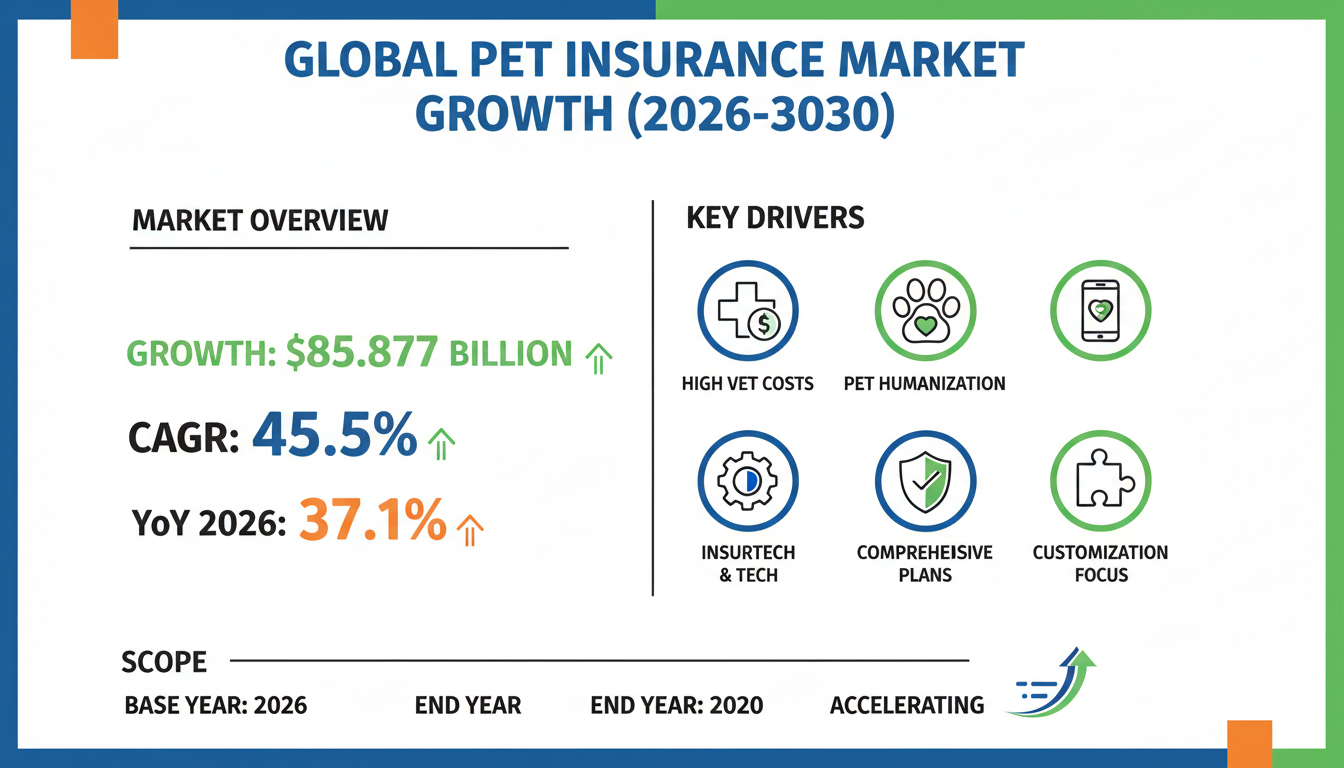 GLOBAL PET INSURANCE MARKET GROWTH (2026-3030)

MARKET OVERVIEW

GROWTH: $85.877 BILLION

CAGR: 45.5%

YoY 2026: 37.1%

KEY DRIVERS

HIGH VET COSTS

PET HUMANIZATION

INSURTECH & TECH

COMPREHEISIVE PLANS

CUSTOMIZATION FOCUS

SCOPE

BASE YEAR: 2026

END YEAR

END YEAR: 2020

ACCELERATING